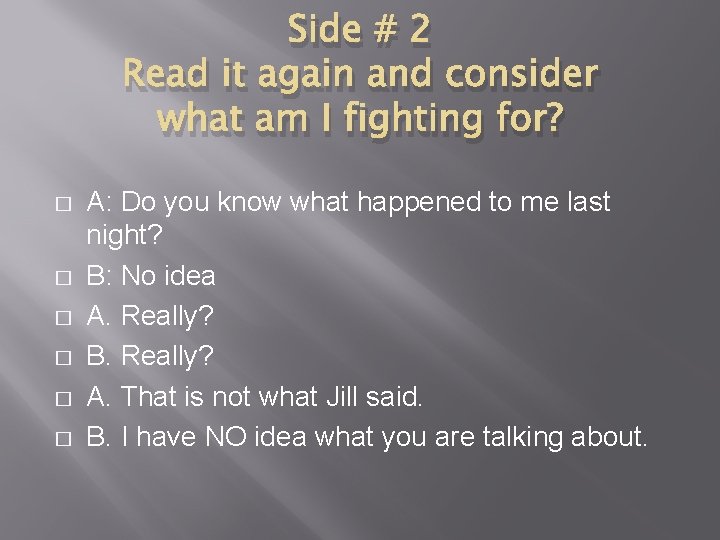 Side # 2
Read it again and consider what am I fighting for?

A: Do you know what happened to me last night?
B: No idea
A. Really?
B. Really?
A. That is not what Jill said.
B. I have NO idea what you are talking about.